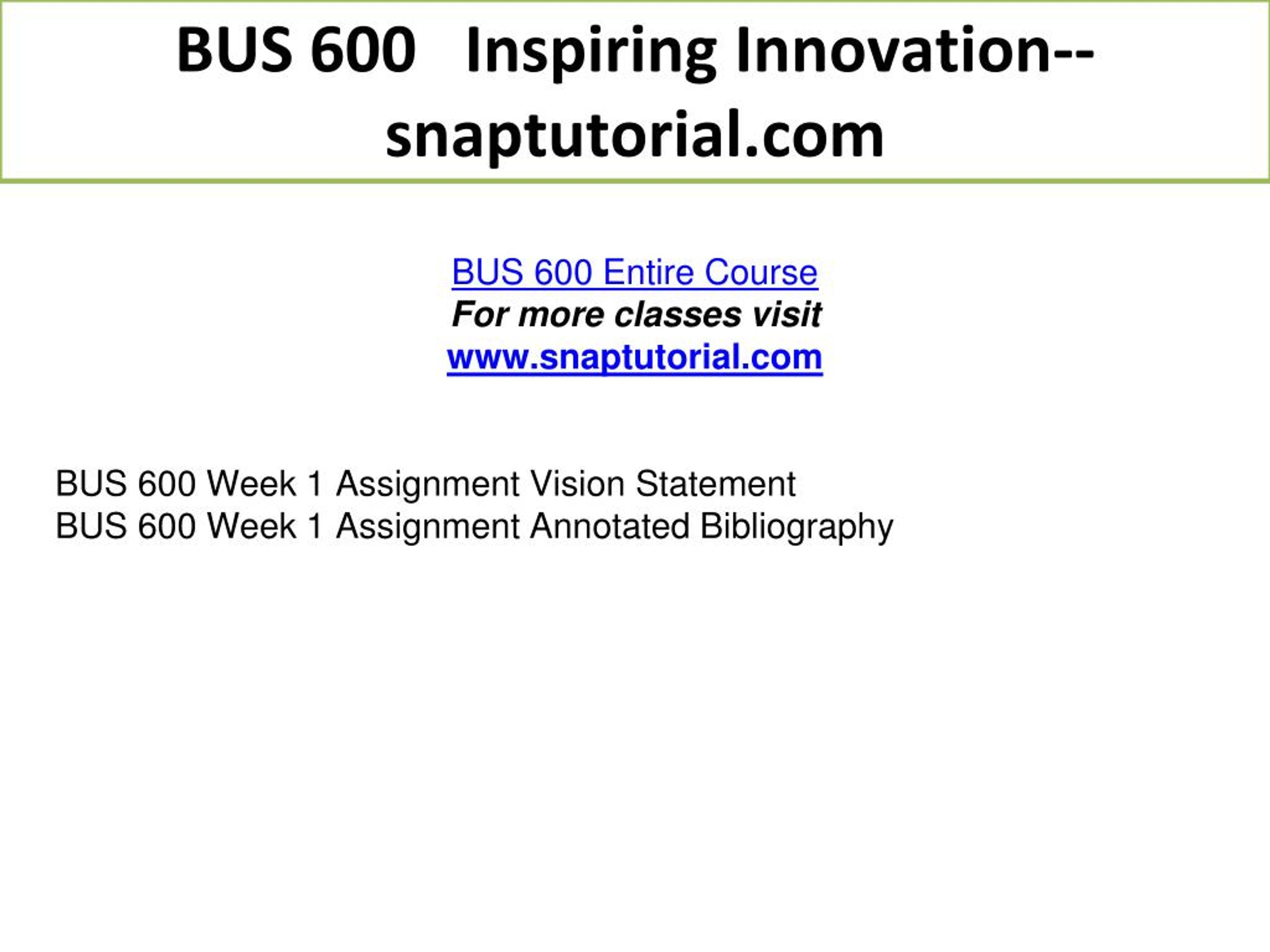 BUS 600 Inspiring Innovation--snaptutorial.com

BUS 600 Entire Course
For more classes visit
www.snaptutorial.com

BUS 600 Week 1 Assignment Vision Statement
BUS 600 Week 1 Assignment Annotated Bibliography